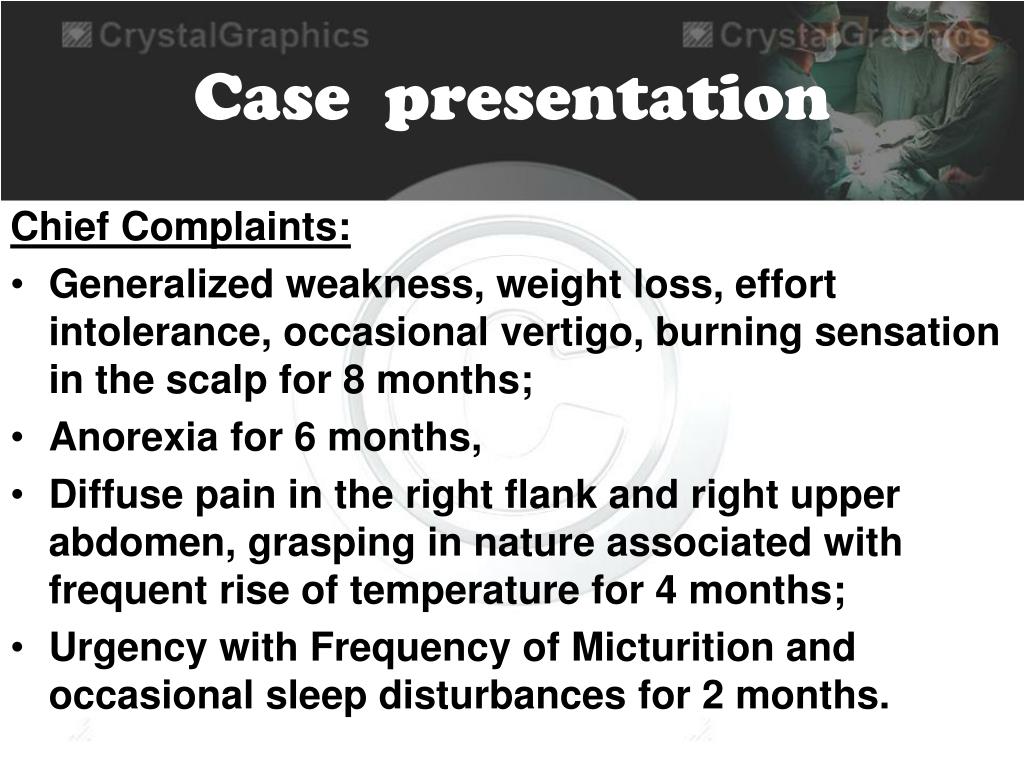 CrystalGraphics CrystalGraphics

Case presentation

Chief Complaints:

• Generalized weakness, weight loss, effort intolerance, occasional vertigo, burning sensation in the scalp for 8 months;

• Anorexia for 6 months,

• Diffuse pain in the right flank and right upper abdomen, grasping in nature associated with frequent rise of temperature for 4 months;

• Urgency with Frequency of Micturition and occasional sleep disturbances for 2 months.